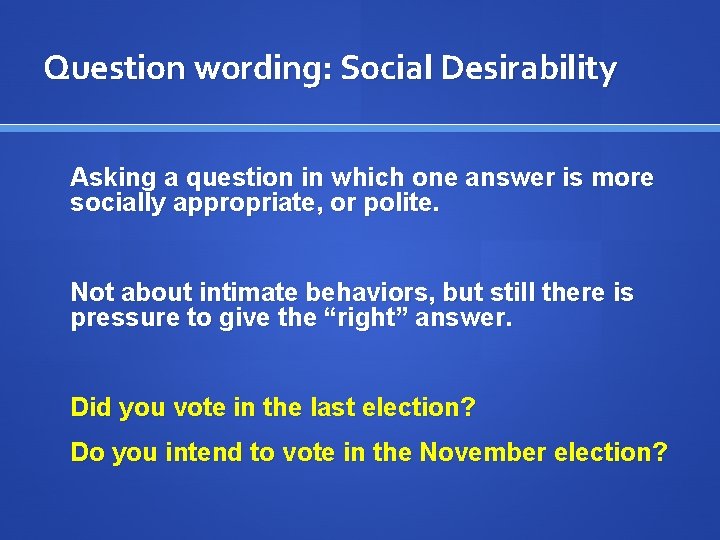 Question wording: Social Desirability

Asking a question in which one answer is more socially appropriate, or polite.

Not about intimate behaviors, but still there is pressure to give the “right” answer.

Did you vote in the last election?

Do you intend to vote in the November election?